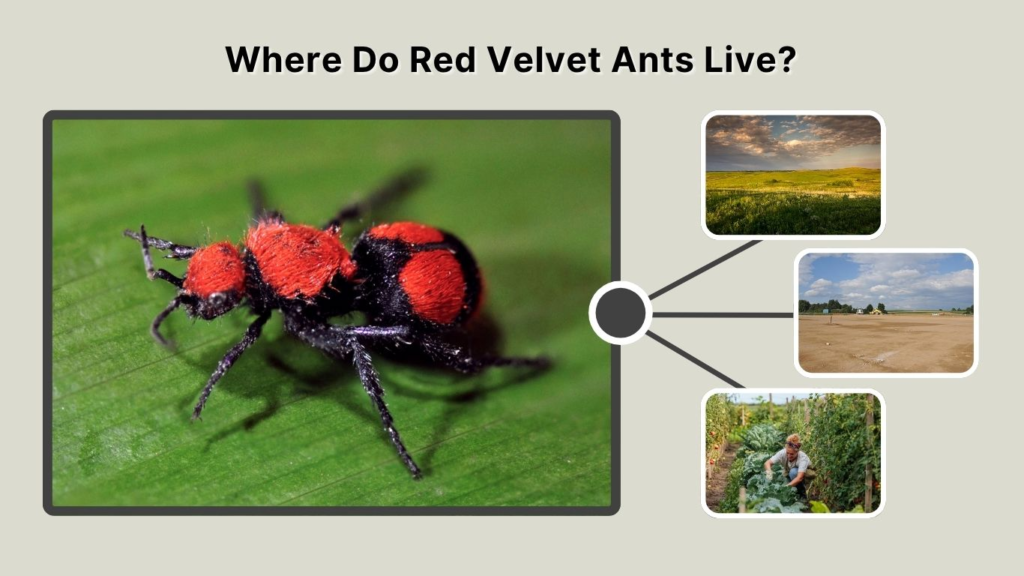 Where Do Red Velvet Ants Live?